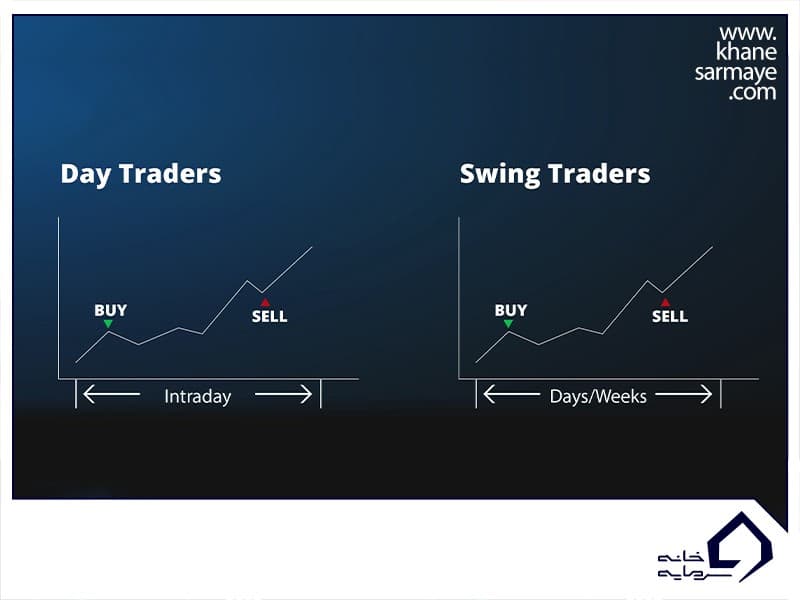 www.
khane
sarmaye
.com

Day Traders

BUY
SELL

Intraday

Swing Traders

BUY
SELL

Days/Weeks

خانه
سرمایه